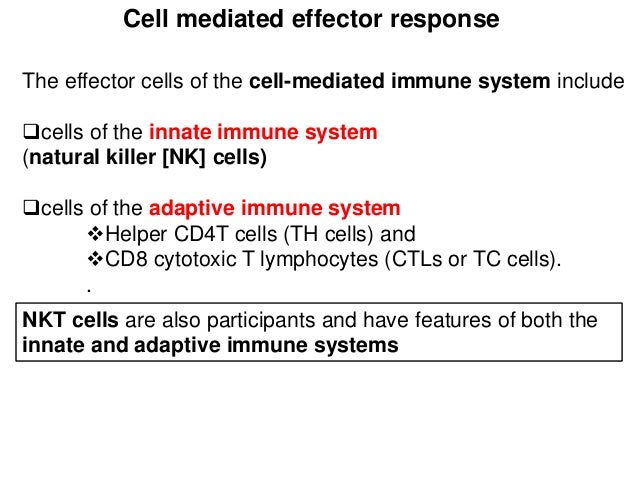 Cell mediated effector response

The effector cells of the cell-mediated immune system include

❑cells of the innate immune system
(natural killer [NK] cells)

❑cells of the adaptive immune system
❖Helper CD4T cells (TH cells) and
❖CD8 cytotoxic T lymphocytes (CTLs or TC cells).
.

NKT cells are also participants and have features of both the innate and adaptive immune systems